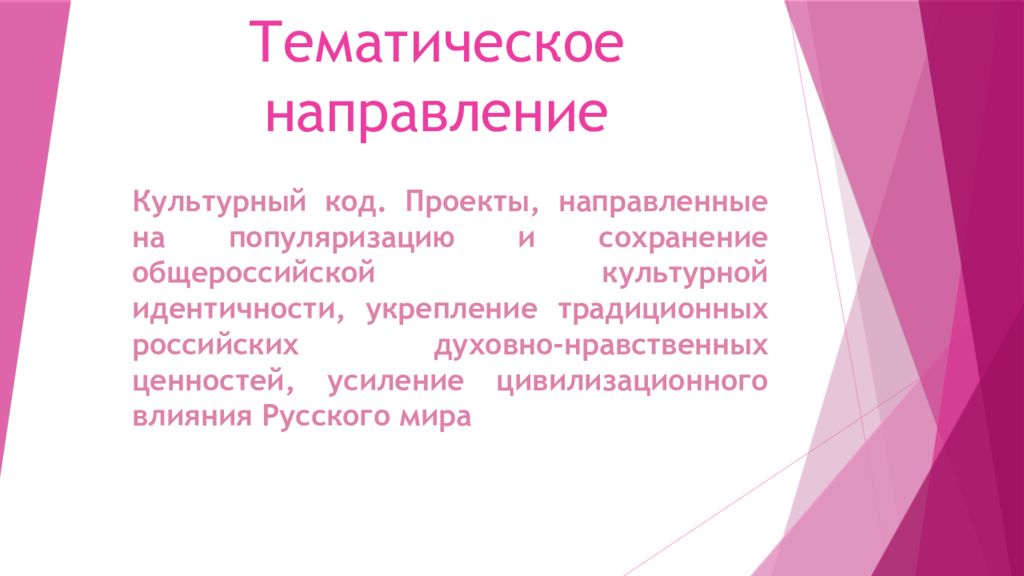 Тематическое направление

Культурный код. Проекты, направленные на популяризацию и сохранение общероссийской культурной идентичности, укрепление традиционных российских духовно-нравственных ценностей, усиление цивилизационного влияния Русского мира